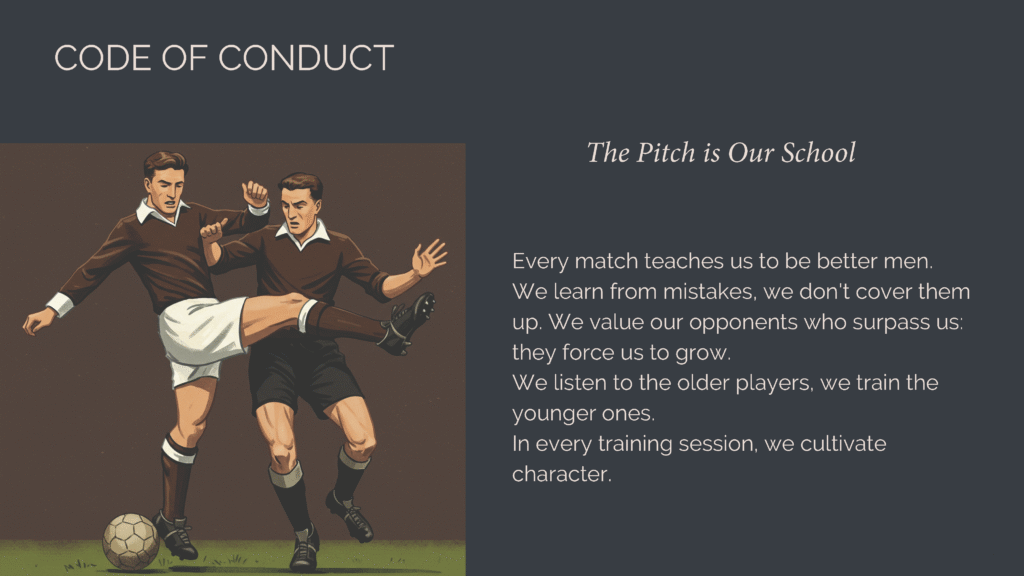 CODE OF CONDUCT

The Pitch is Our School

Every match teaches us to be better men.
We learn from mistakes, we don't cover them up. We value our opponents who surpass us: they force us to grow.
We listen to the older players, we train the younger ones.
In every training session, we cultivate character.